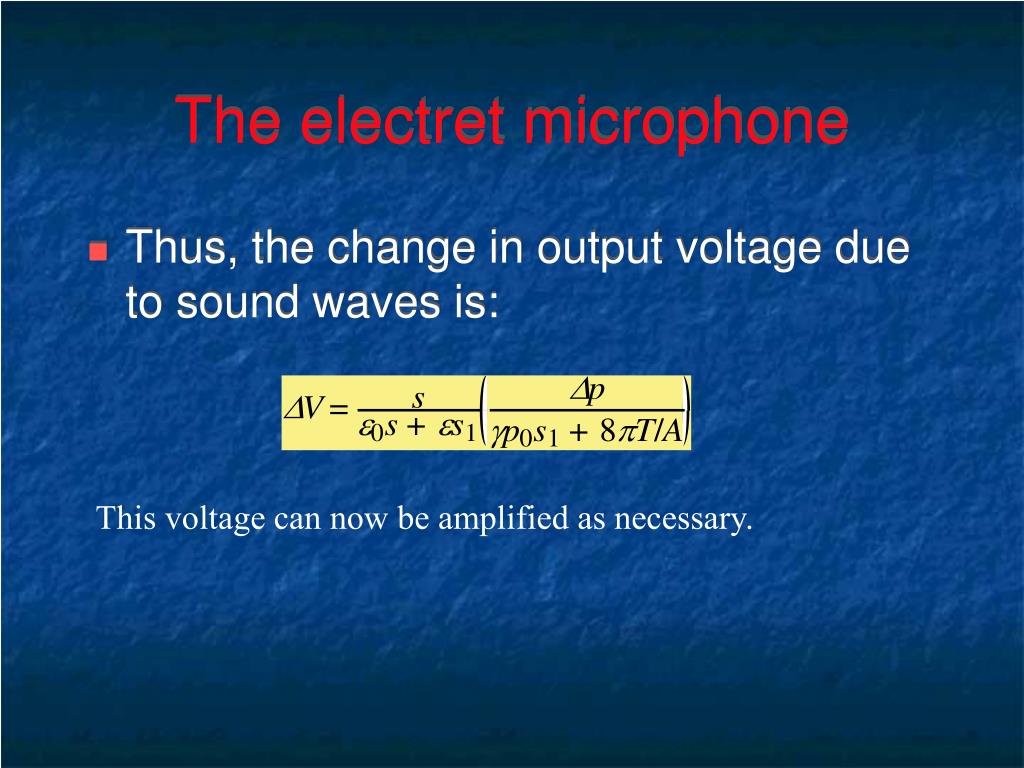 The electret microphone

Thus, the change in output voltage due to sound waves is:

$\Delta V = \frac{s}{\varepsilon_0 s + \varepsilon s_1}\left(\frac{\Delta p}{\gamma p_0 s_1 + 8\pi T/A}\right)$

This voltage can now be amplified as necessary.